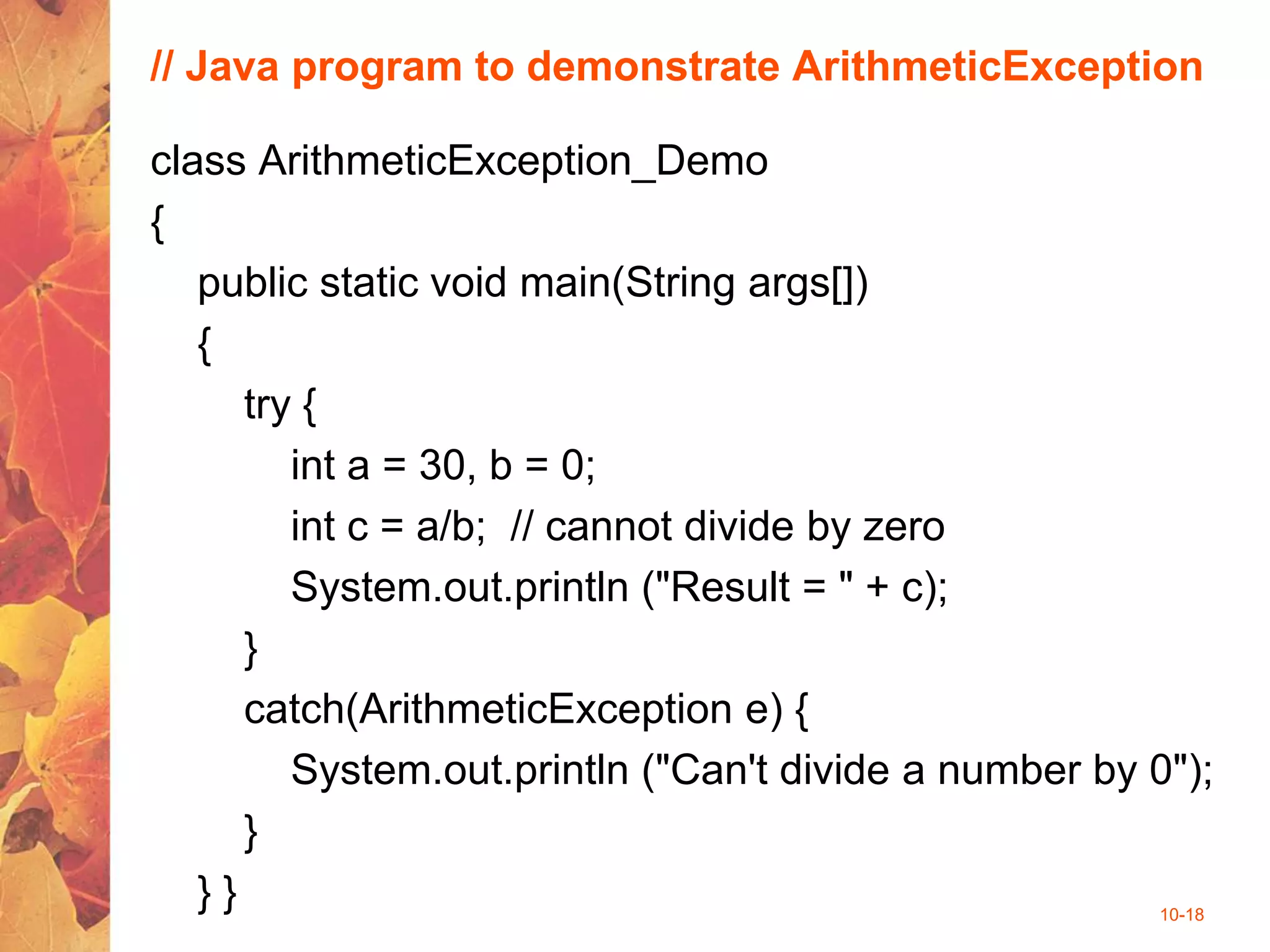 // Java program to demonstrate ArithmeticException

class ArithmeticException_Demo
{
public static void main(String args[])
{
try {
int a = 30, b = 0;
int c = a/b; // cannot divide by zero
System.out.println ("Result = " + c);
}
catch(ArithmeticException e) {
System.out.println ("Can't divide a number by 0");
}
} }

10-18